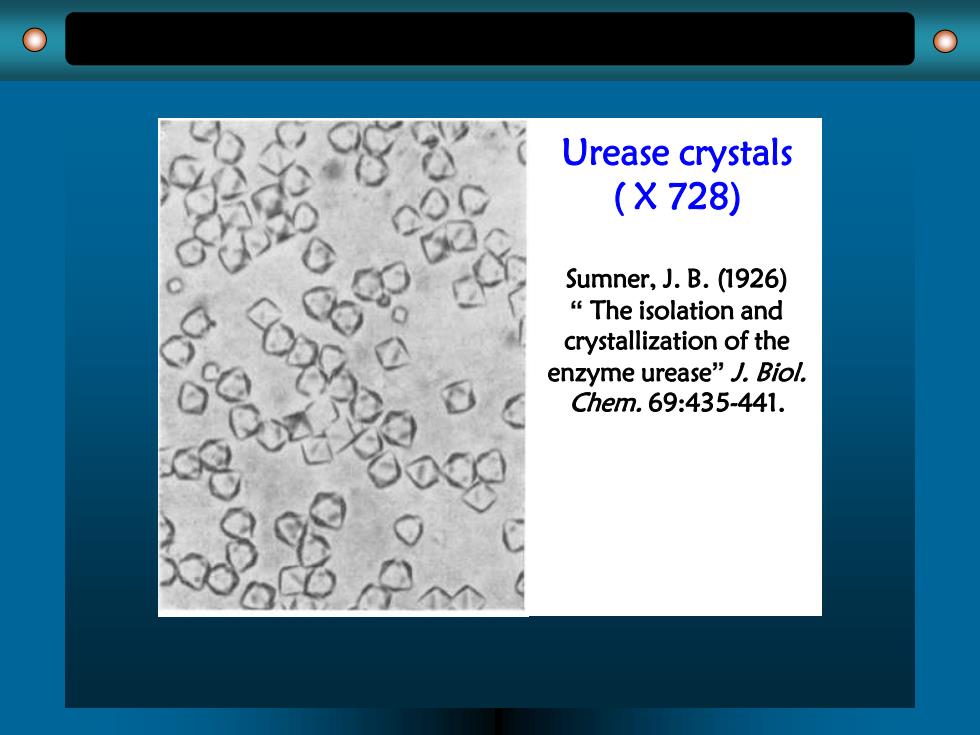 Urease crystals
( X 728)

Sumner, J. B. (1926) “ The isolation and crystallization of the enzyme urease” J. Biol. Chem. 69:435-441.